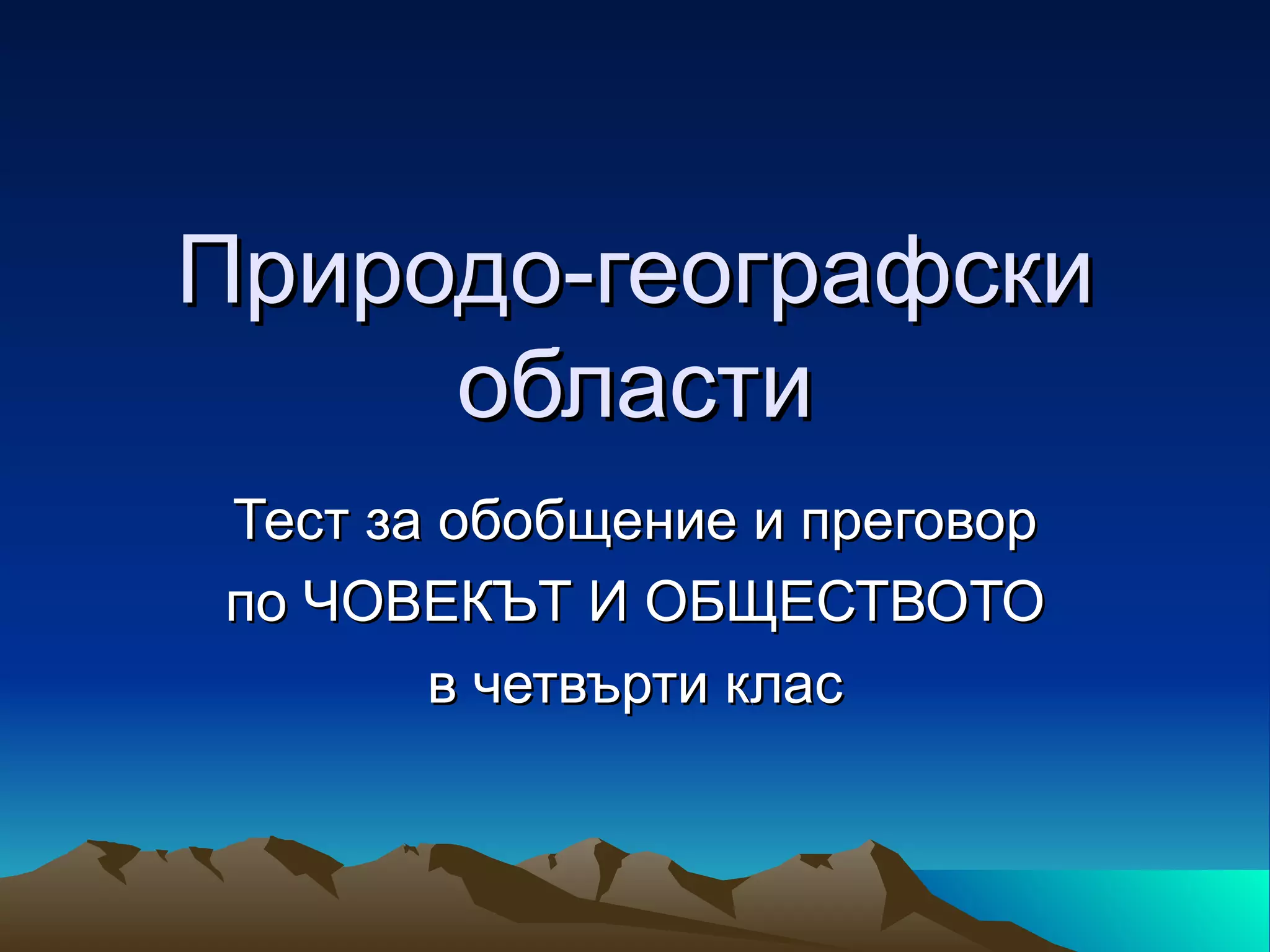 Природо-географски области

Тест за обобщение и преговор по ЧОВЕКЪТ И ОБЩЕСТВОТО в четвърти клас